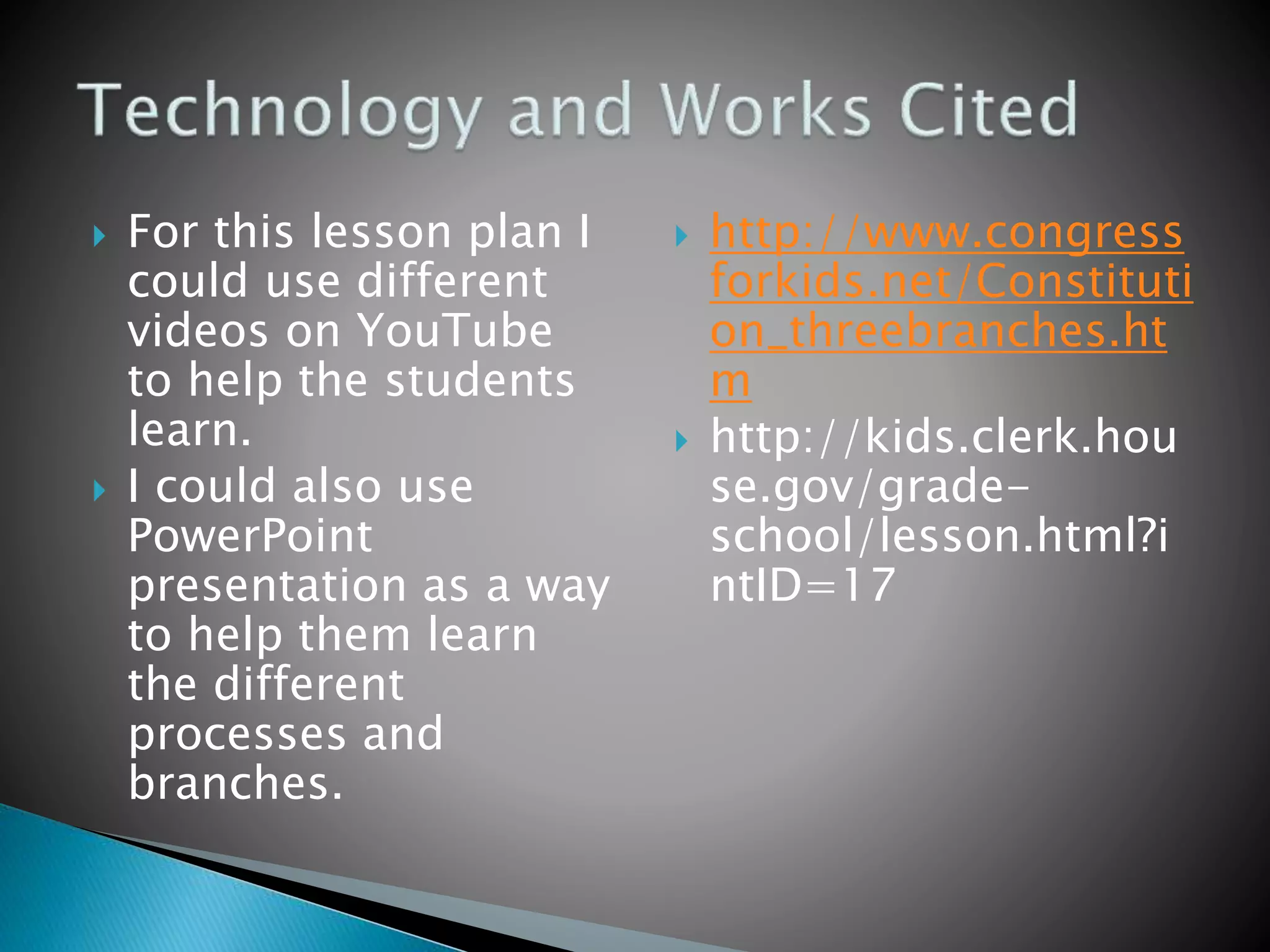 Technology and Works Cited

For this lesson plan I could use different videos on YouTube to help the students learn.

I could also use PowerPoint presentation as a way to help them learn the different processes and branches.

http://www.congressforkids.net/Constitution_threebranches.htm

http://kids.clerk.house.gov/grade-school/lesson.html?intID=17